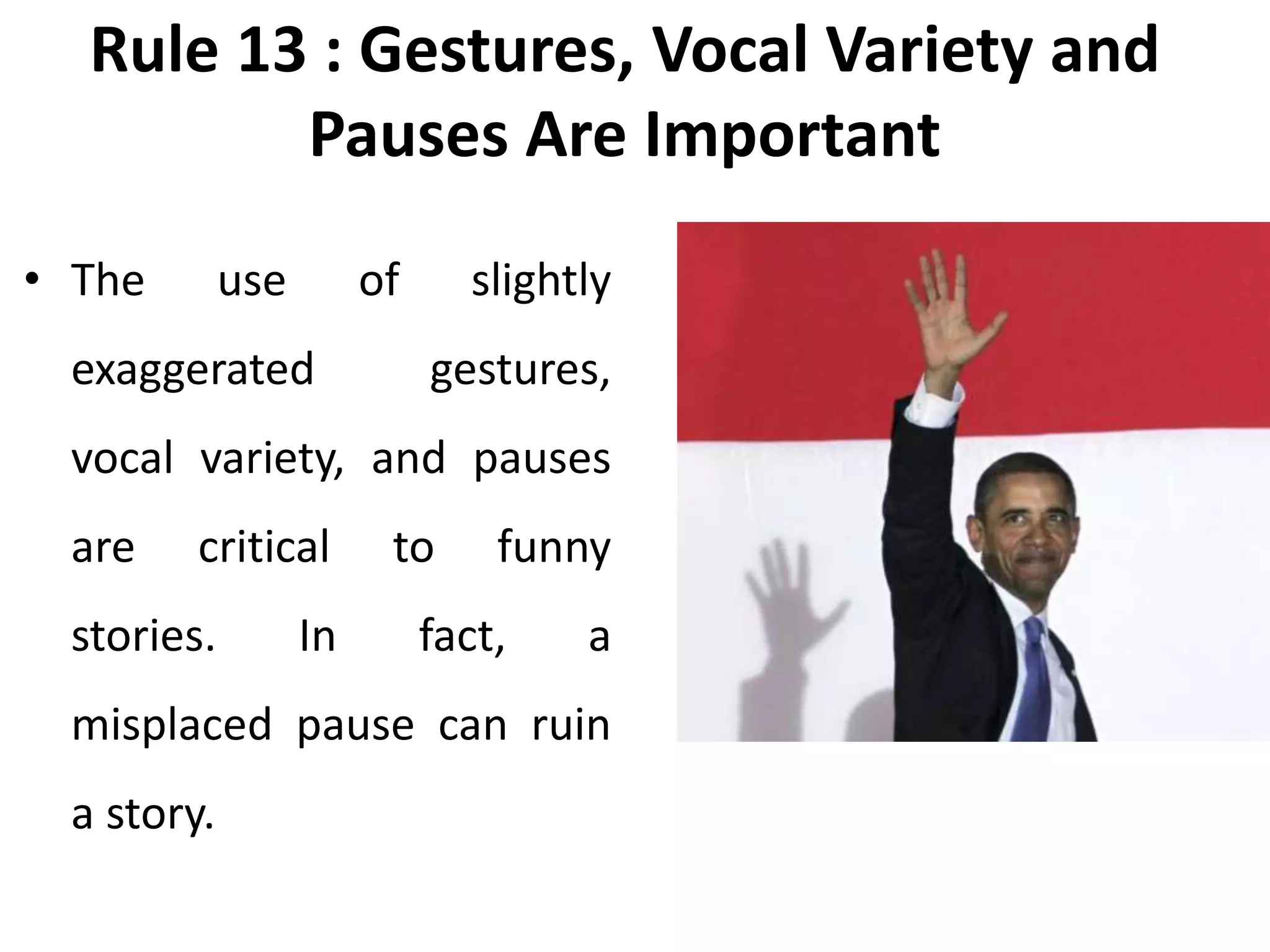 Rule 13 : Gestures, Vocal Variety and Pauses Are Important

• The use of slightly exaggerated gestures, vocal variety, and pauses are critical to funny stories. In fact, a misplaced pause can ruin a story.